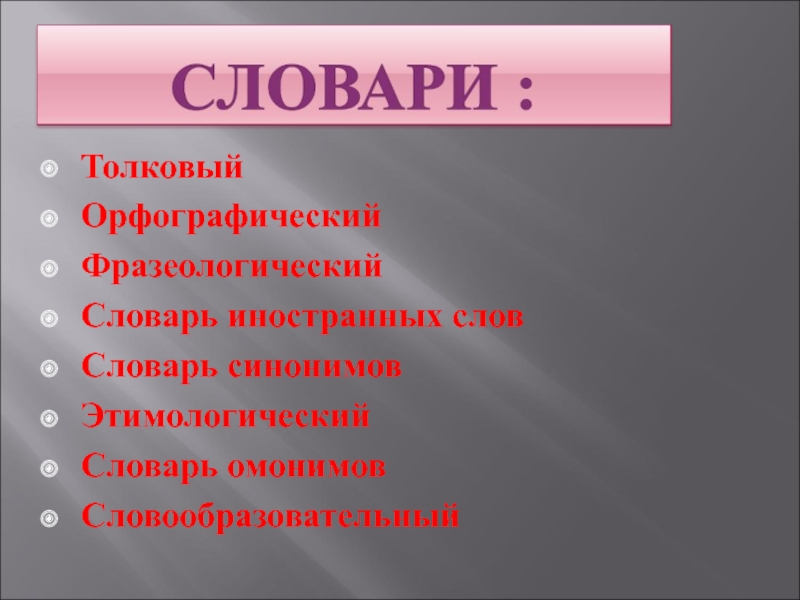 СЛОВАРИ :

Толковый
Орфографический
Фразеологический
Словарь иностранных слов
Словарь синонимов
Этимологический
Словарь омонимов
Словообразовательный